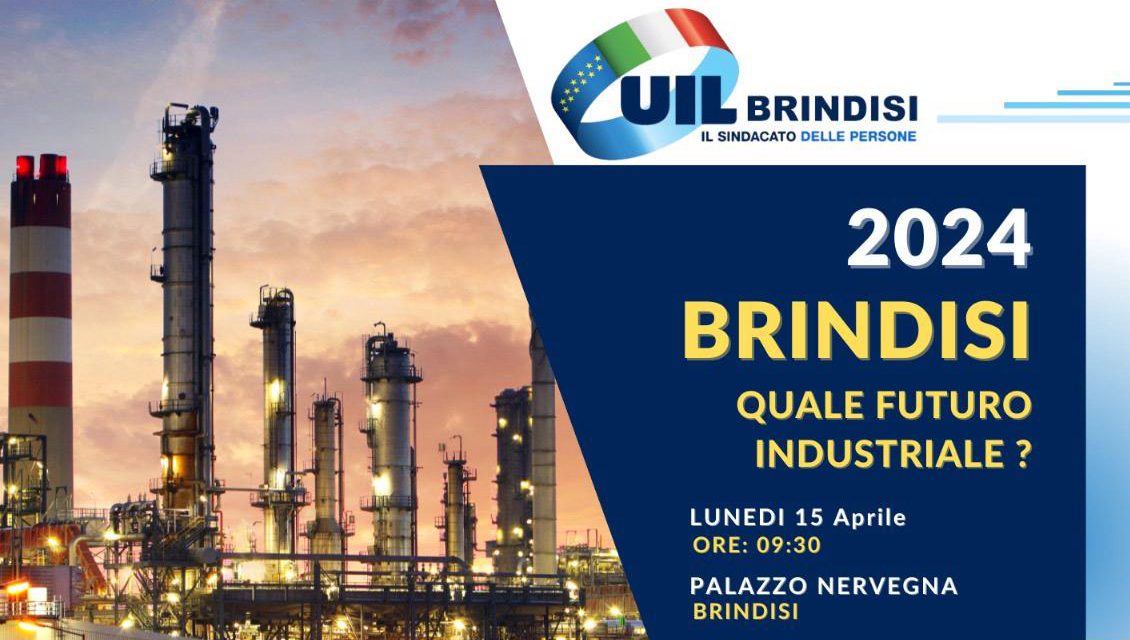 UIL BRINDISI
IL SINDACATO DELLE PERSONE

2024
BRINDISI
QUALE FUTURO INDUSTRIALE ?

LUNEDI 15 Aprile
ORE: 09:30

PALAZZO NERVEGNA
BRINDISI